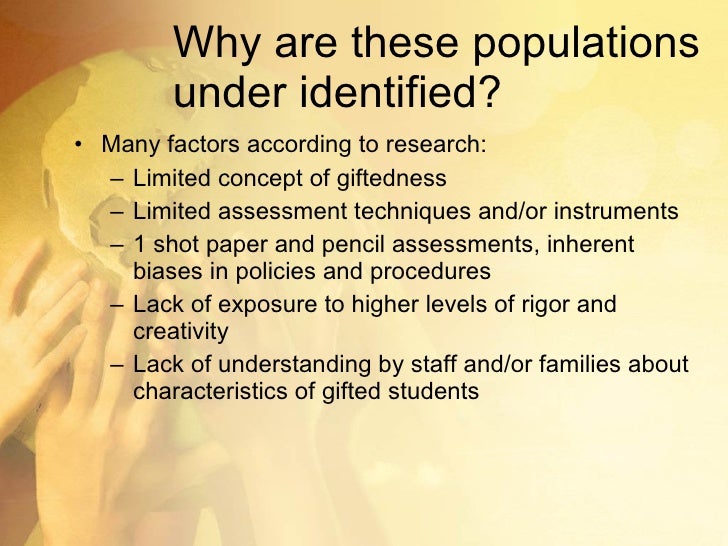 Why are these populations under identified?

• Many factors according to research:
– Limited concept of giftedness
– Limited assessment techniques and/or instruments
– 1 shot paper and pencil assessments, inherent biases in policies and procedures
– Lack of exposure to higher levels of rigor and creativity
– Lack of understanding by staff and/or families about characteristics of gifted students